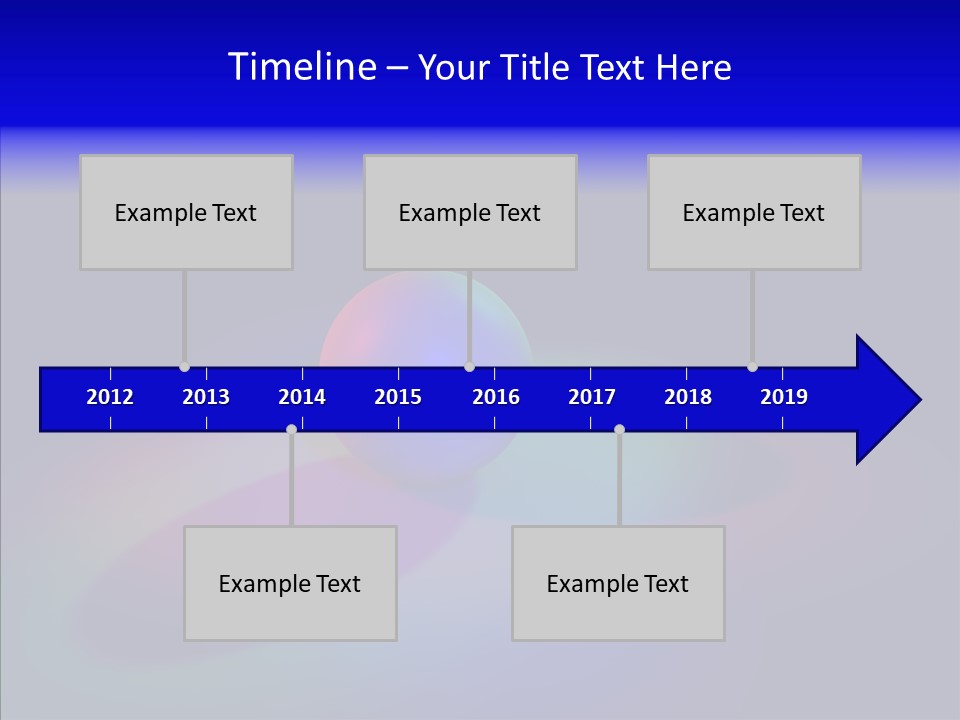 Timeline – Your Title Text Here

Example Text

Example Text

Example Text

2012 2013 2014 2015 2016 2017 2018 2019

Example Text

Example Text